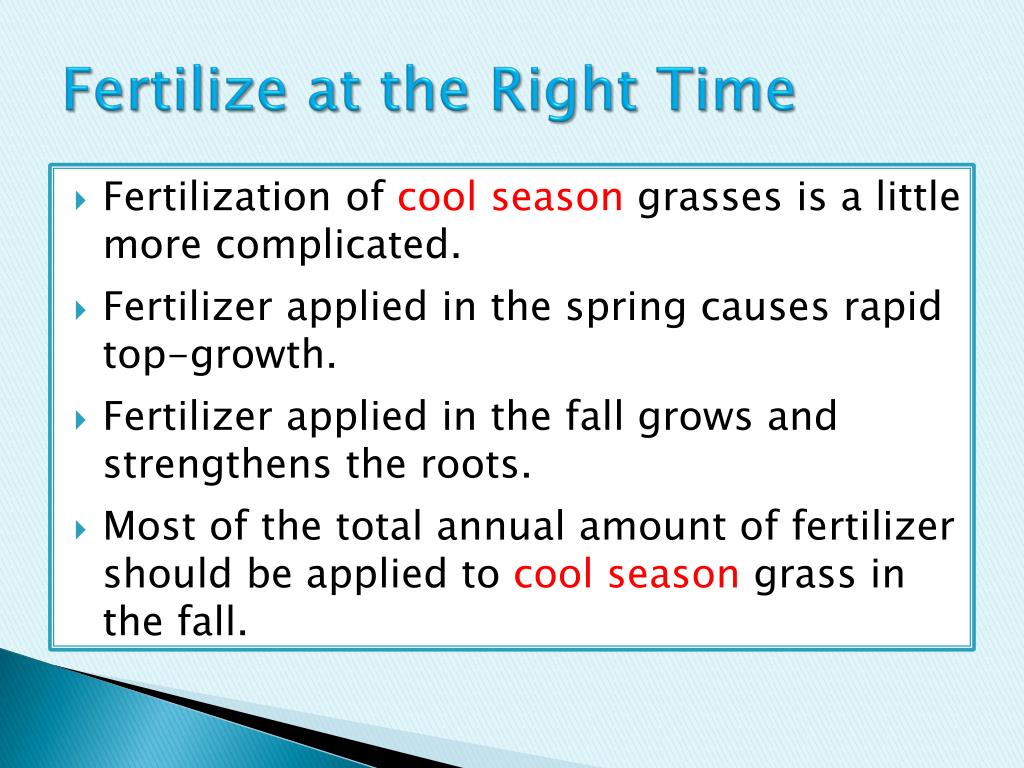 Fertilize at the Right Time

Fertilization of cool season grasses is a little more complicated.

Fertilizer applied in the spring causes rapid top-growth.

Fertilizer applied in the fall grows and strengthens the roots.

Most of the total annual amount of fertilizer should be applied to cool season grass in the fall.